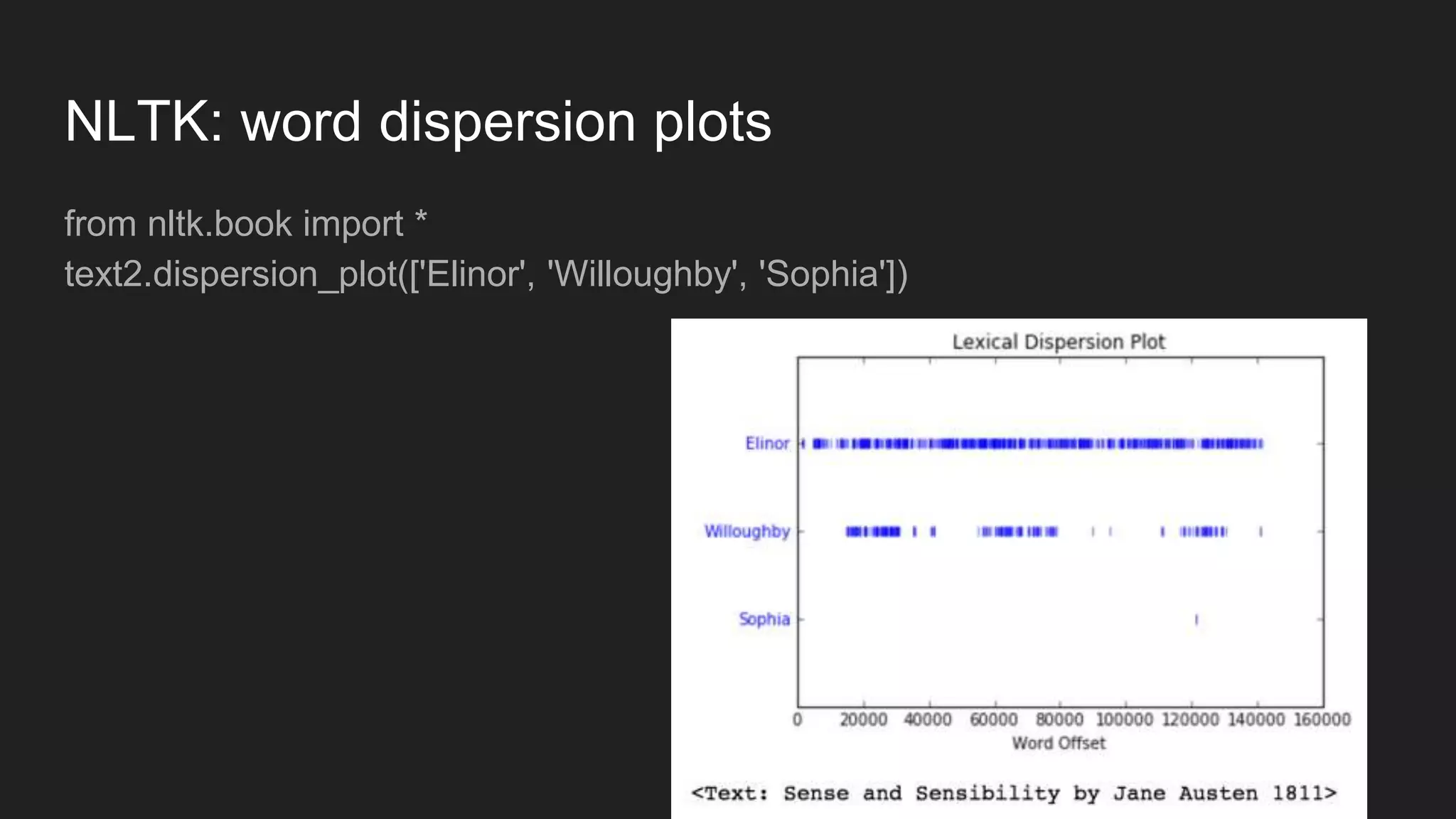 NLTK: word dispersion plots

from nltk.book import *
text2.dispersion_plot(['Elinor', 'Willoughby', 'Sophia'])

Lexical Dispersion Plot

Elinor

Willoughby

Sophia

0 20000 40000 60000 80000 100000 120000 140000 160000

Word Offset

<Text: Sense and Sensibility by Jane Austen 1811>